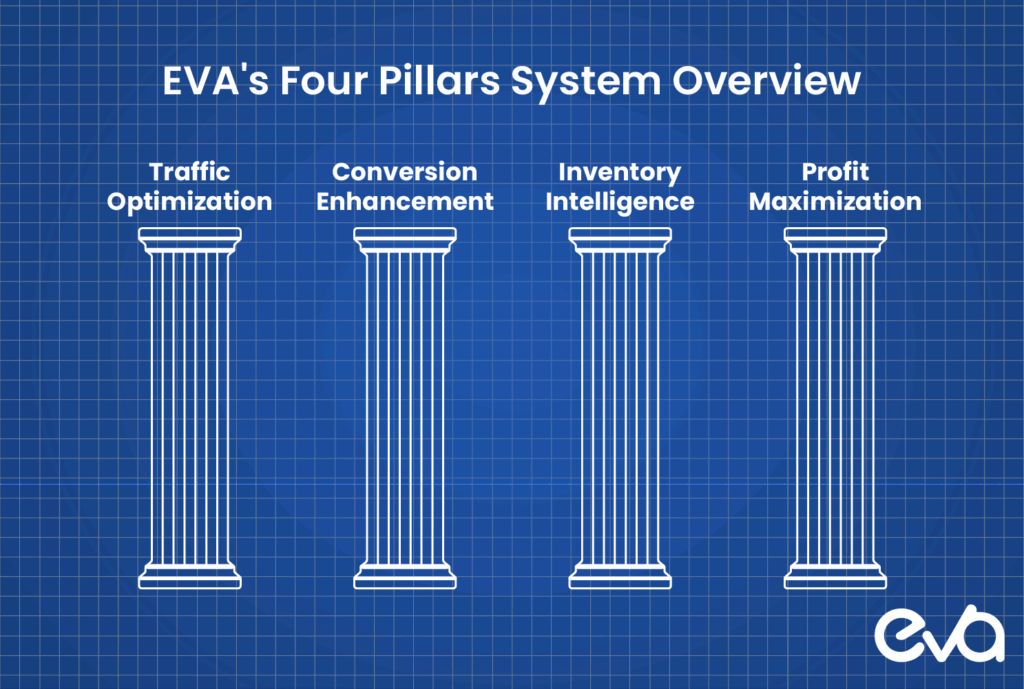 EVA's Four Pillars System Overview

Traffic Optimization

Conversion Enhancement

Inventory Intelligence

Profit Maximization

eva